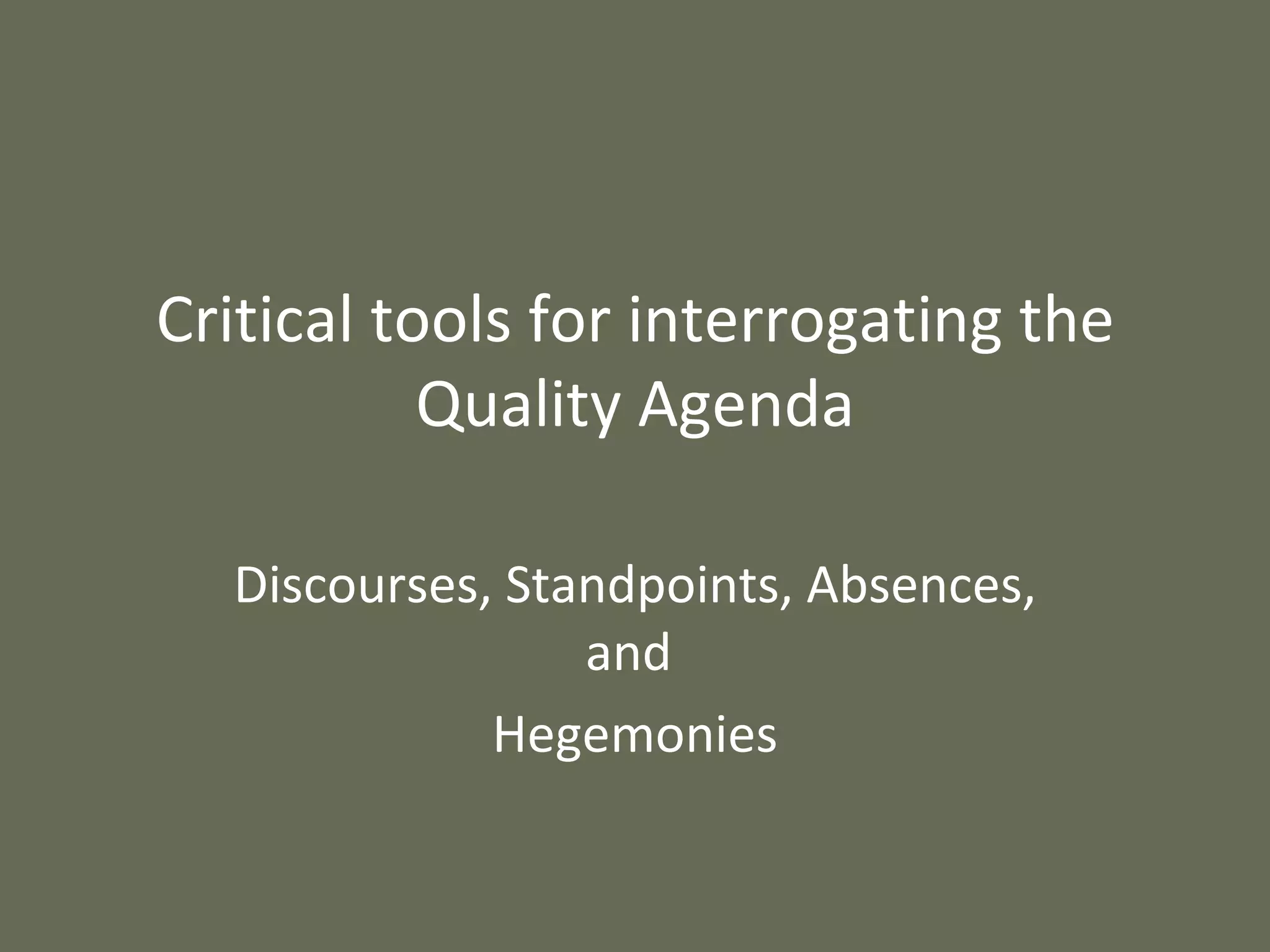 Critical tools for interrogating the Quality Agenda

Discourses, Standpoints, Absences, and

Hegemonies